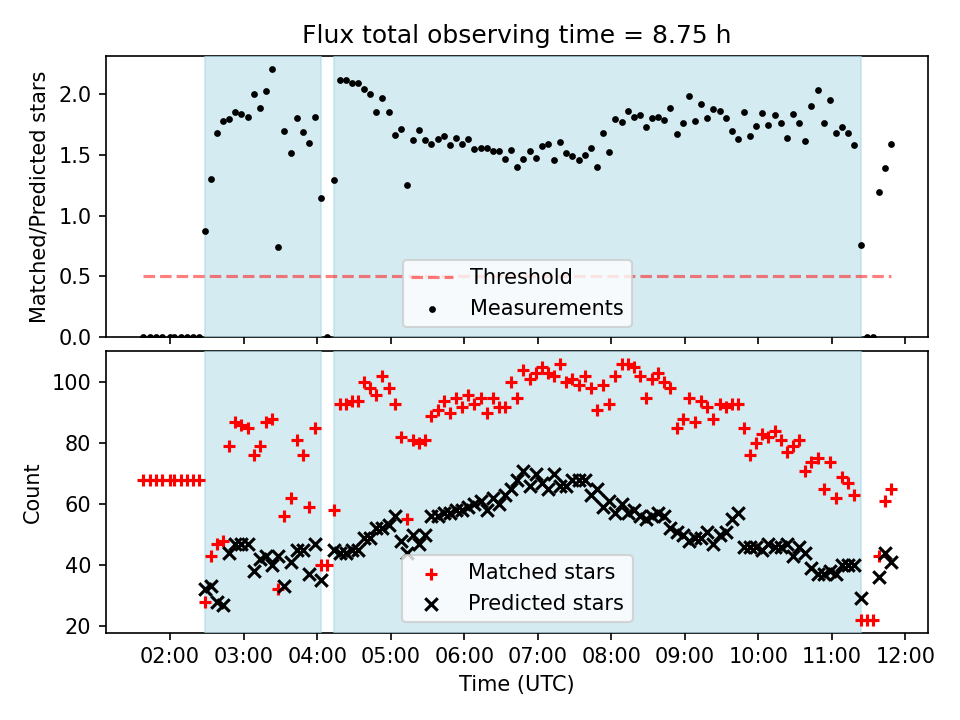 Flux total observing time = 8.75 h

Matched/Predicted stars

2.0
1.5
1.0
0.5
0.0

Threshold
Measurements

Count

100
80
60
40
20

Matched stars
Predicted stars

02:00 03:00 04:00 05:00 06:00 07:00 08:00 09:00 10:00 11:00 12:00

Time (UTC)